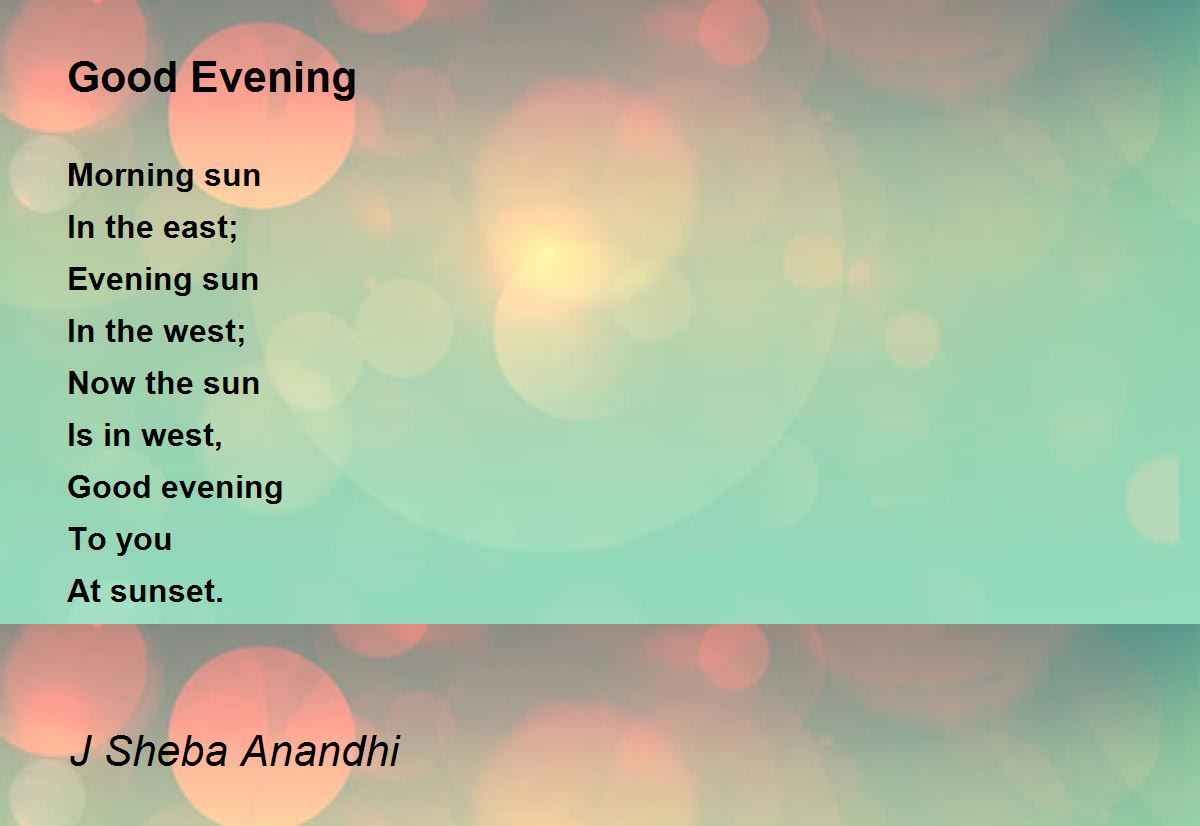 Good Evening

Morning sun
In the east;
Evening sun
In the west;
Now the sun
Is in west,
Good evening
To you
At sunset.

J Sheba Anandhi